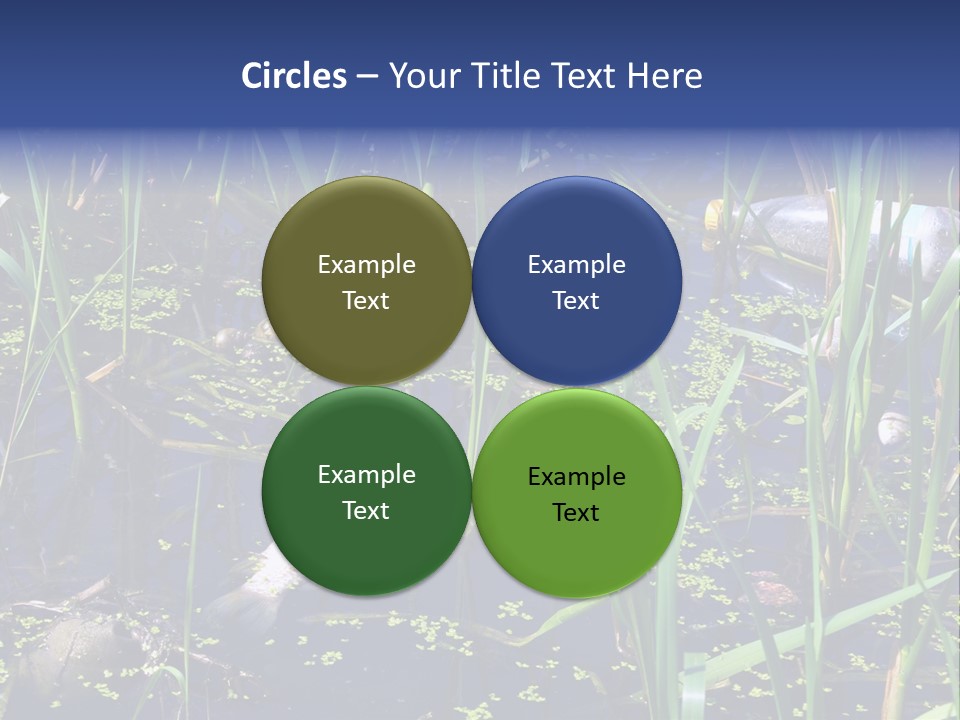 Circles – Your Title Text Here

Example Text

Example Text

Example Text

Example Text